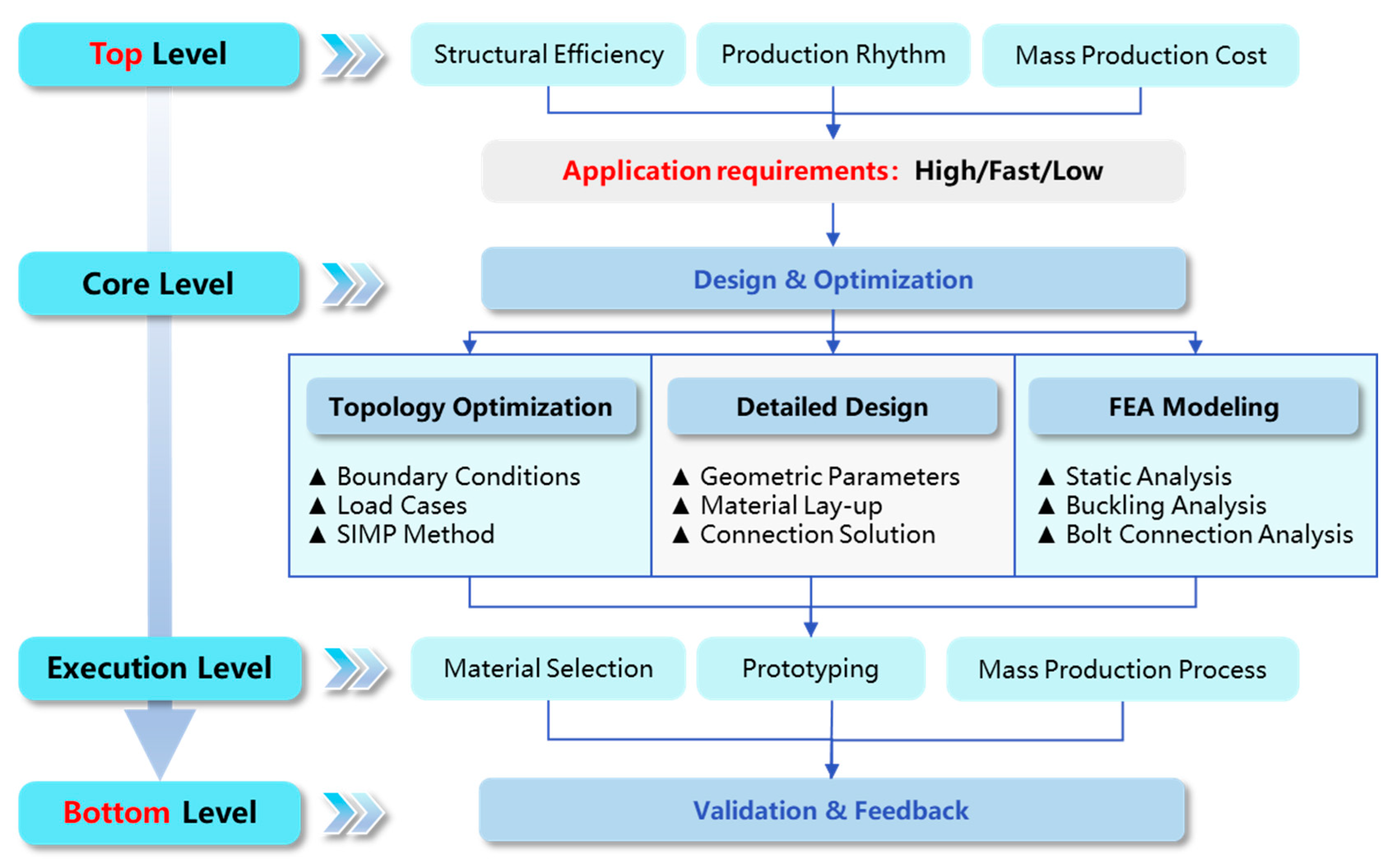 Top Level

Structural Efficiency

Production Rhythm

Mass Production Cost

Application requirements: High/Fast/Low

Core Level

Design & Optimization

Topology Optimization

▲ Boundary Conditions
▲ Load Cases
▲ SIMP Method

Detailed Design

▲ Geometric Parameters
▲ Material Lay-up
▲ Connection Solution

FEA Modeling

▲ Static Analysis
▲ Buckling Analysis
▲ Bolt Connection Analysis

Execution Level

Material Selection

Prototyping

Mass Production Process

Bottom Level

Validation & Feedback